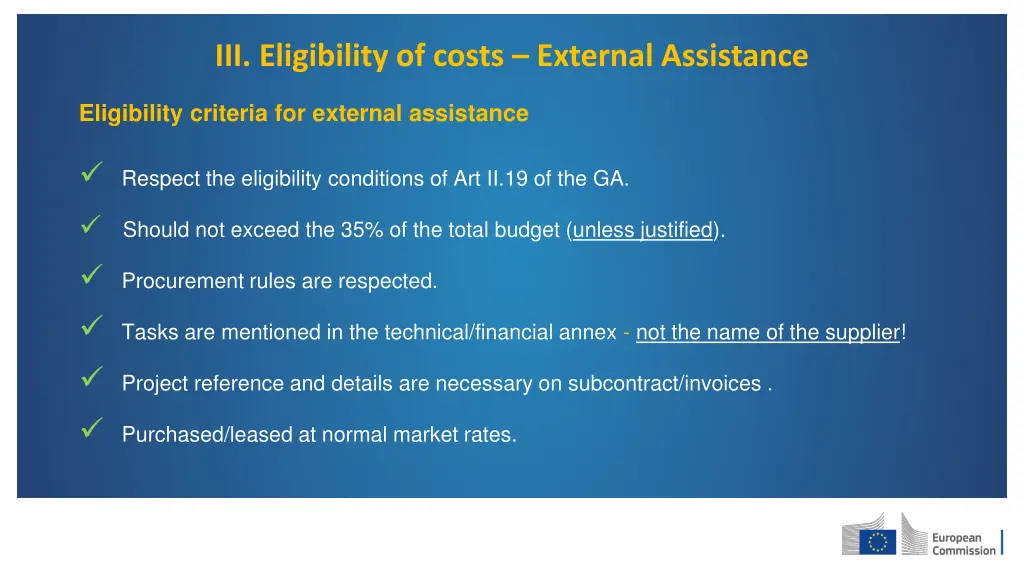 III. Eligibility of costs – External Assistance

Eligibility criteria for external assistance

✓ Respect the eligibility conditions of Art II.19 of the GA.

✓ Should not exceed the 35% of the total budget (unless justified).

✓ Procurement rules are respected.

✓ Tasks are mentioned in the technical/financial annex - not the name of the supplier!

✓ Project reference and details are necessary on subcontract/invoices .

✓ Purchased/leased at normal market rates.

European Commission